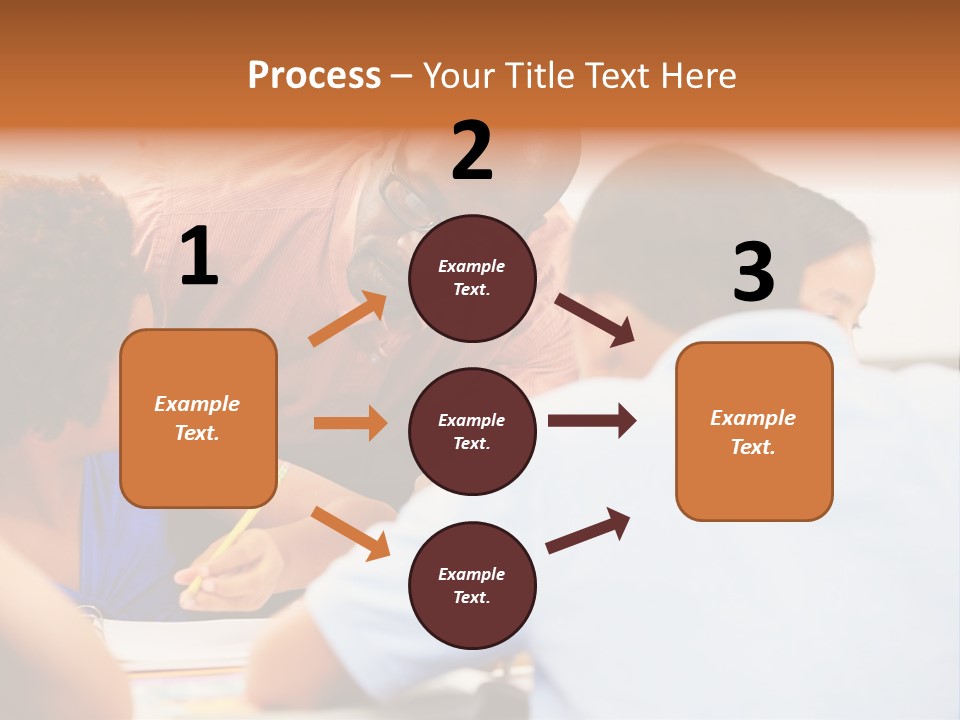 Process – Your Title Text Here

1

Example Text.

2

Example Text.

Example Text.

Example Text.

3

Example Text.